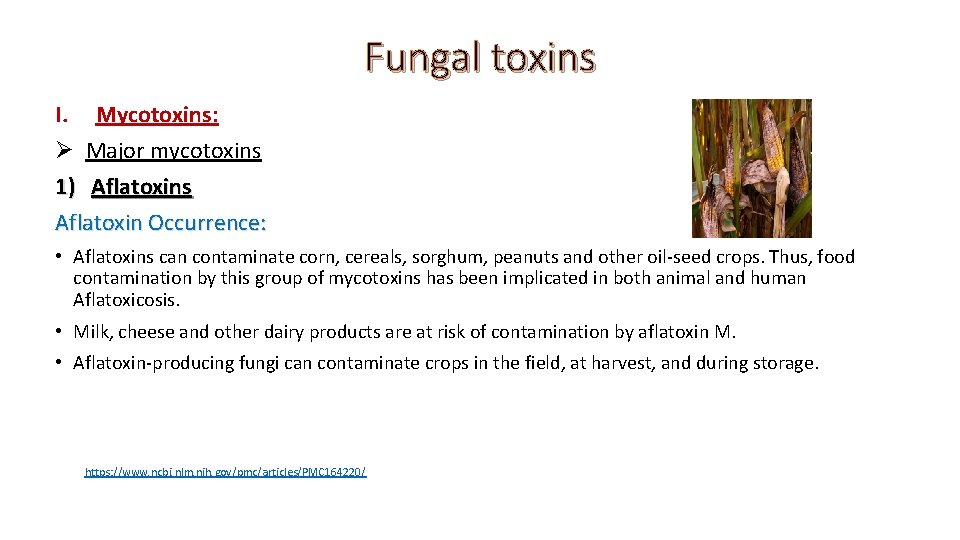 Fungal toxins

I. Mycotoxins:

➢ Major mycotoxins

1) Aflatoxins

Aflatoxin Occurrence:

• Aflatoxins can contaminate corn, cereals, sorghum, peanuts and other oil-seed crops. Thus, food contamination by this group of mycotoxins has been implicated in both animal and human Aflatoxicosis.

• Milk, cheese and other dairy products are at risk of contamination by aflatoxin M.

• Aflatoxin-producing fungi can contaminate crops in the field, at harvest, and during storage.

https://www.ncbi.nlm.nih.gov/pmc/articles/PMC164220/